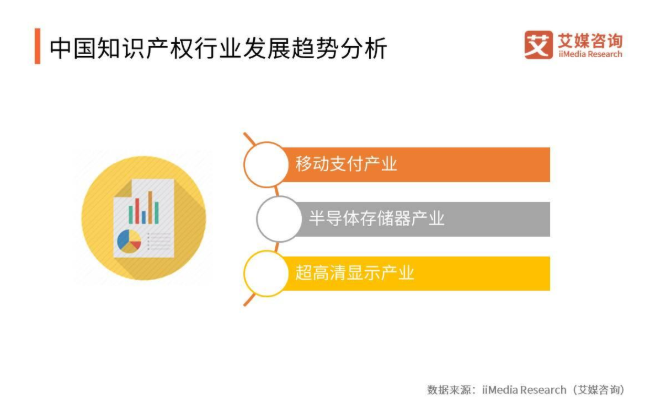 中国知识产权行业发展趋势分析

艾 艾媒咨询 iiMedia Research

移动支付产业

半导体存储器产业

超高清显示产业

数据来源：iiMedia Research（艾媒咨询）